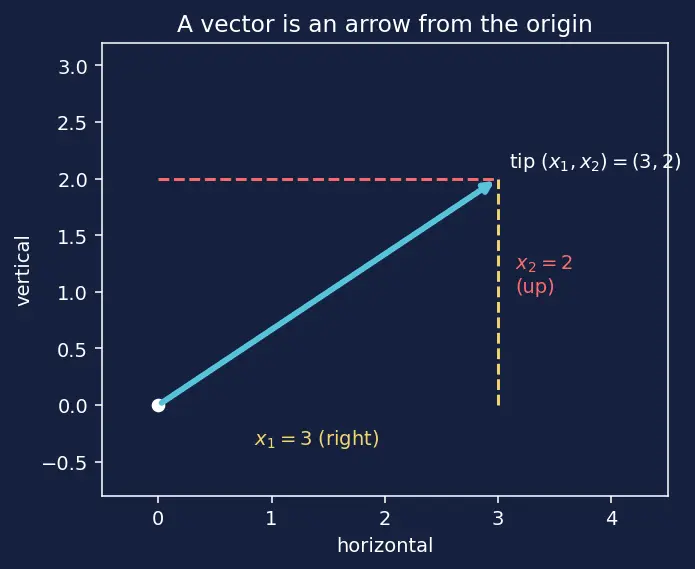 A vector is an arrow from the origin

3.0
2.5
2.0
1.5
1.0
0.5
0.0
−0.5

vertical

tip $(x_1, x_2) = (3, 2)$

$x_2 = 2$
(up)

$x_1 = 3$ (right)

0
1
2
3
4

horizontal